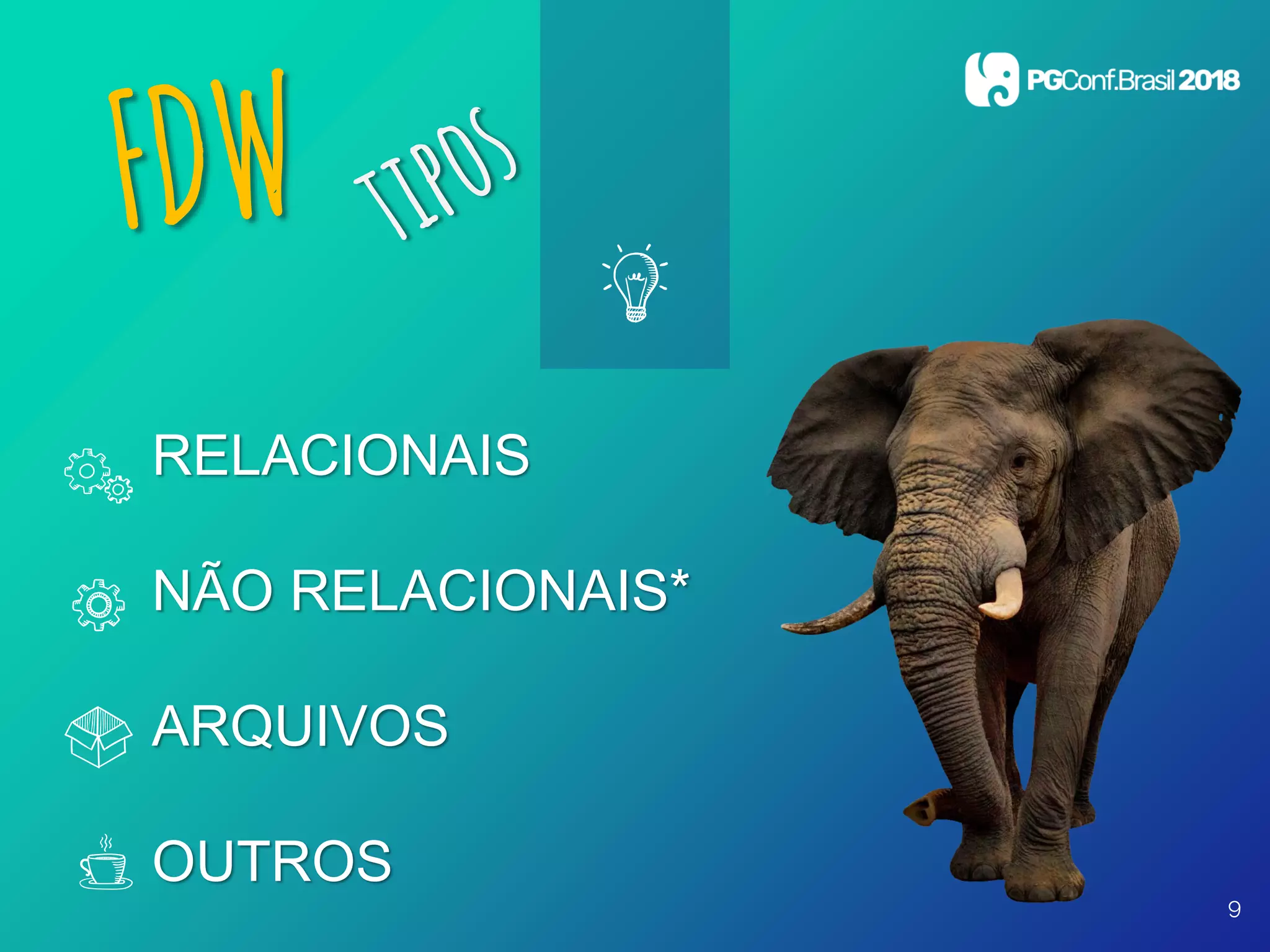 FDW

TIPOS

PGConf.Brasil 2018

RELACIONAIS

NÃO RELACIONAIS*

ARQUIVOS

OUTROS

9